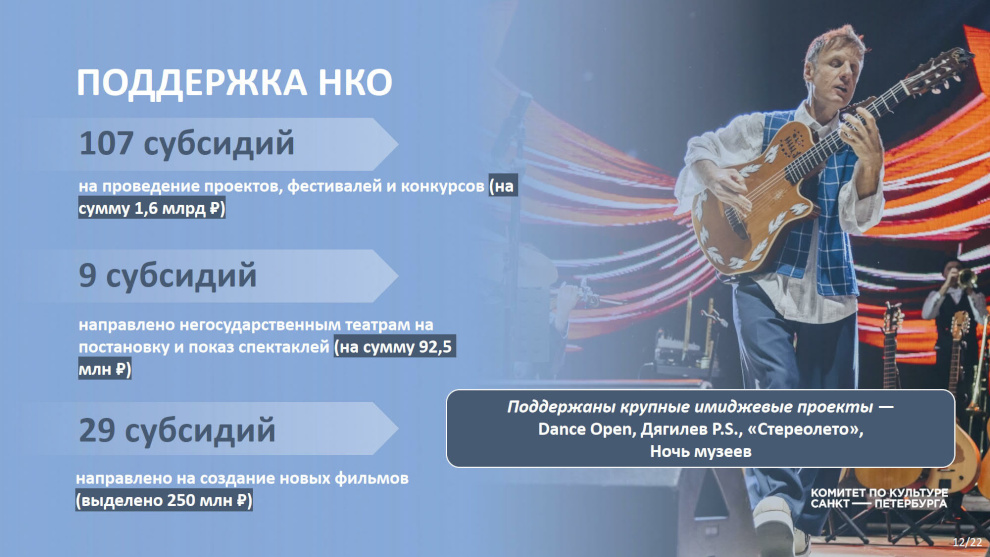 ПОДДЕРЖКА НКО

107 субсидий

на проведение проектов, фестивалей и конкурсов (на сумму 1,6 млрд ₽)

9 субсидий

направлено негосударственным театрам на постановку и показ спектаклей (на сумму 92,5 млн ₽)

29 субсидий

направлено на создание новых фильмов (выделено 250 млн ₽)

Поддержаны крупные имиджевые проекты — Dance Open, Дягилев P.S., «Стереолето», Ночь музеев

КОМИТЕТ ПО КУЛЬТУРЕ САНКТ — ПЕТЕРБУРГА

12/22